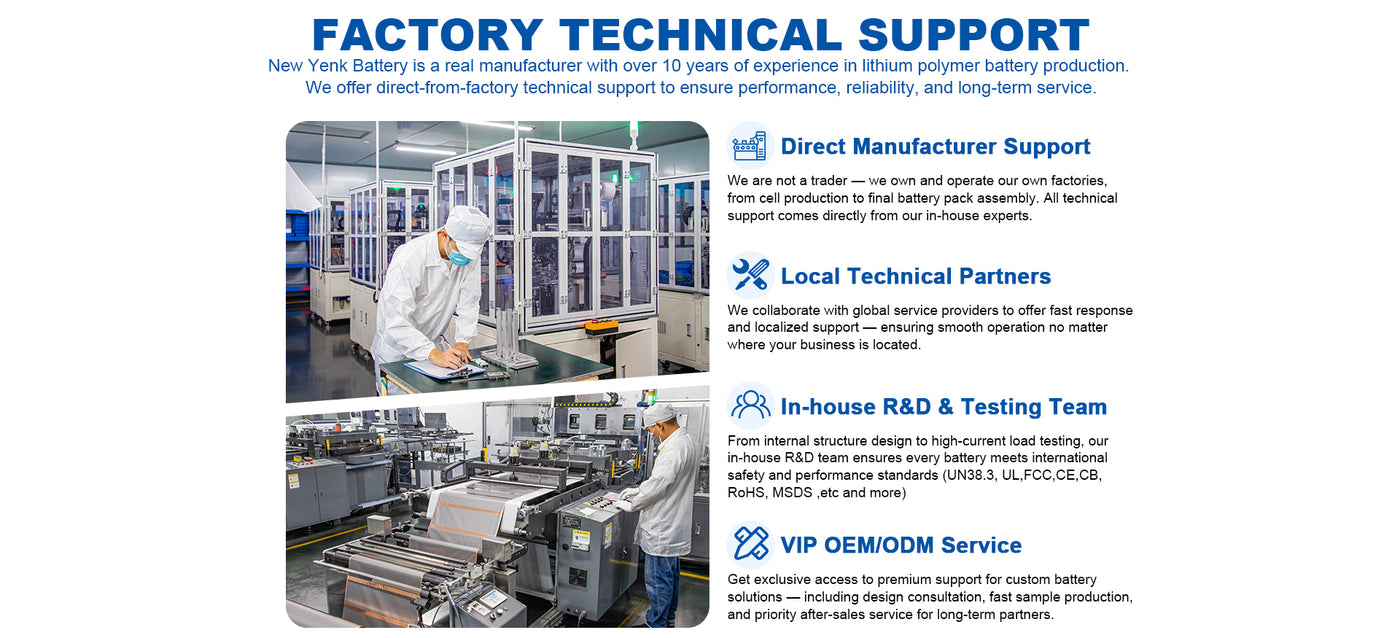 FACTORY TECHNICAL SUPPORT

New Yenk Battery is a real manufacturer with over 10 years of experience in lithium polymer battery production. We offer direct-from-factory technical support to ensure performance, reliability, and long-term service.

Direct Manufacturer Support

We are not a trader — we own and operate our own factories, from cell production to final battery pack assembly. All technical support comes directly from our in-house experts.

Local Technical Partners

We collaborate with global service providers to offer fast response and localized support — ensuring smooth operation no matter where your business is located.

In-house R&D & Testing Team

From internal structure design to high-current load testing, our in-house R&D team ensures every battery meets international safety and performance standards (UN38.3, UL,FCC,CE,CB, RoHS, MSDS ,etc and more)

VIP OEM/ODM Service

Get exclusive access to premium support for custom battery solutions — including design consultation, fast sample production, and priority after-sales service for long-term partners.